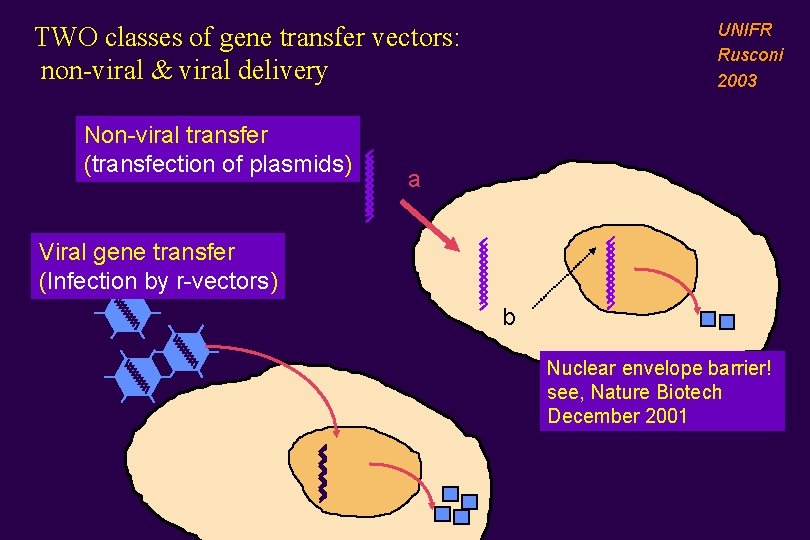 TWO classes of gene transfer vectors:
non-viral & viral delivery

UNIFR
Rusconi
2003

Non-viral transfer
(transfection of plasmids)

a

Viral gene transfer
(Infection by r-vectors)

b

Nuclear envelope barrier!
see, Nature Biotech
December 2001